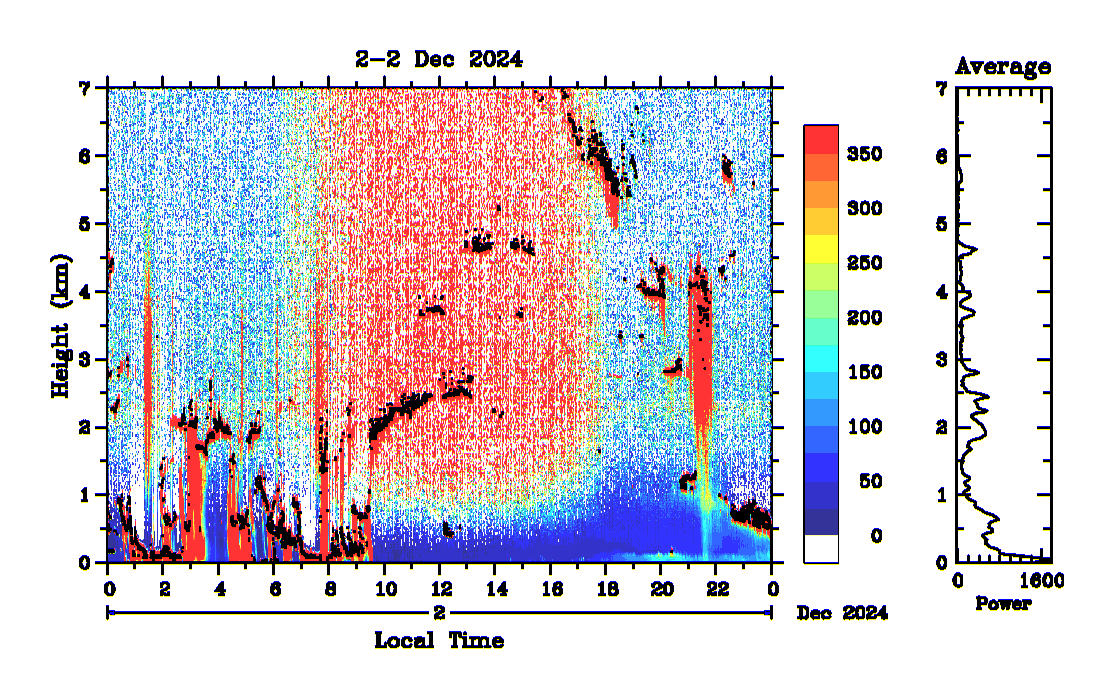 2-2 Dec 2024

Height (km)
7
6
5
4
3
2
1
0

0 2 4 6 8 10 12 14 16 18 20 22 0
2
Dec 2024
Local Time

350
300
250
200
150
100
50
0

Average
7
6
5
4
3
2
1
0
0 1600
Power